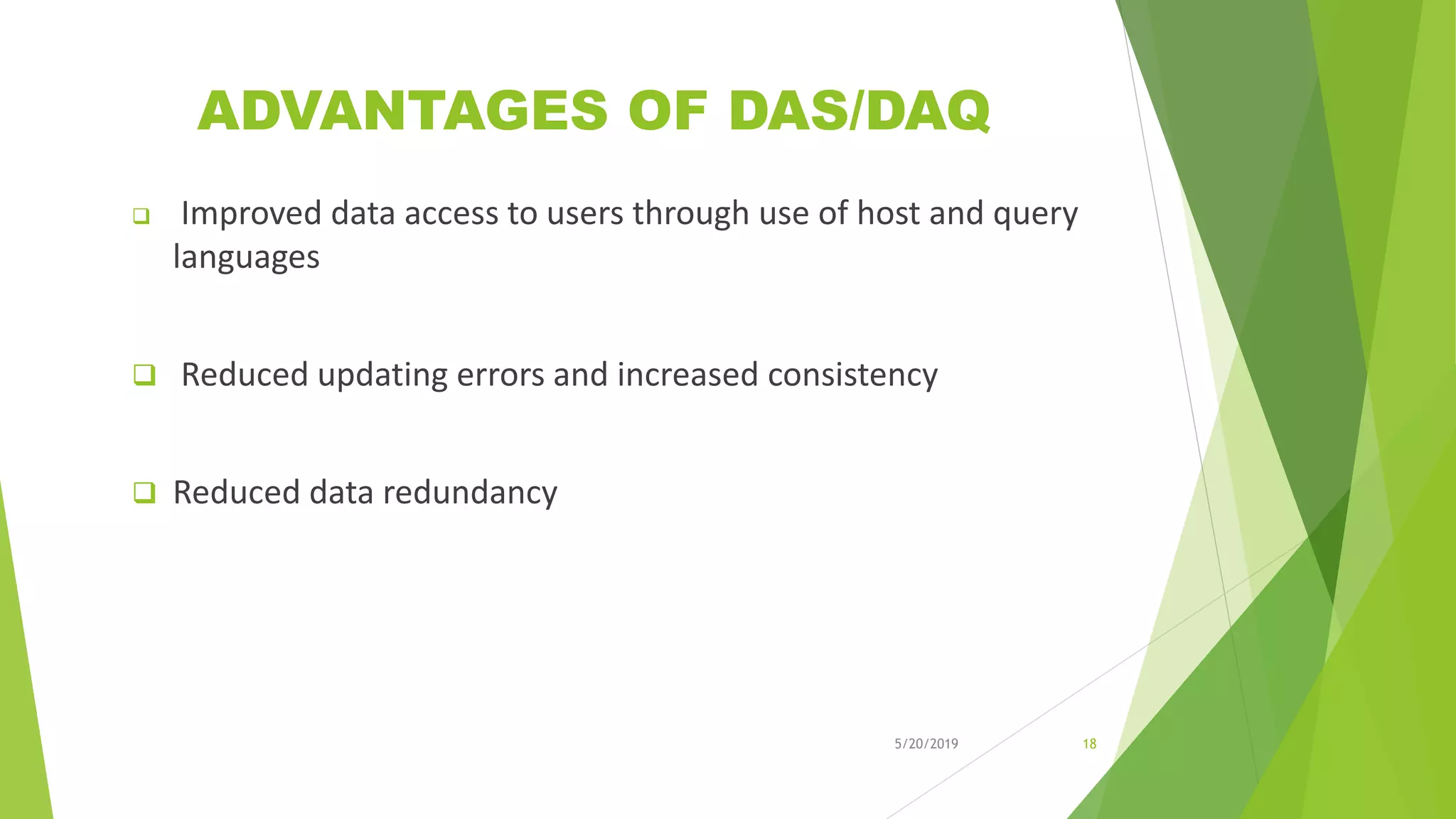 ADVANTAGES OF DAS/DAQ

❑ Improved data access to users through use of host and query languages

❑ Reduced updating errors and increased consistency

❑ Reduced data redundancy

5/20/2019

18